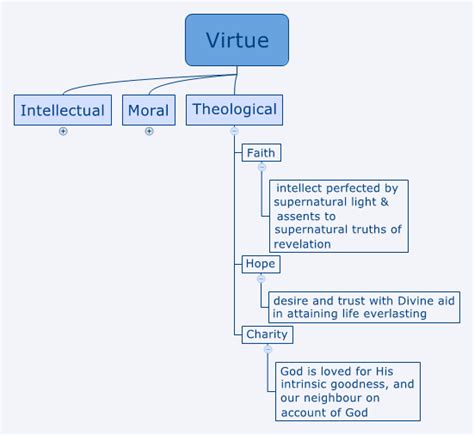 Virtue

Intellectual

Moral

Theological

Faith

intellect perfected by supernatural light & assents to supernatural truths of revelation

Hope

desire and trust with Divine aid in attaining life everlasting

Charity

God is loved for His intrinsic goodness, and our neighbour on account of God